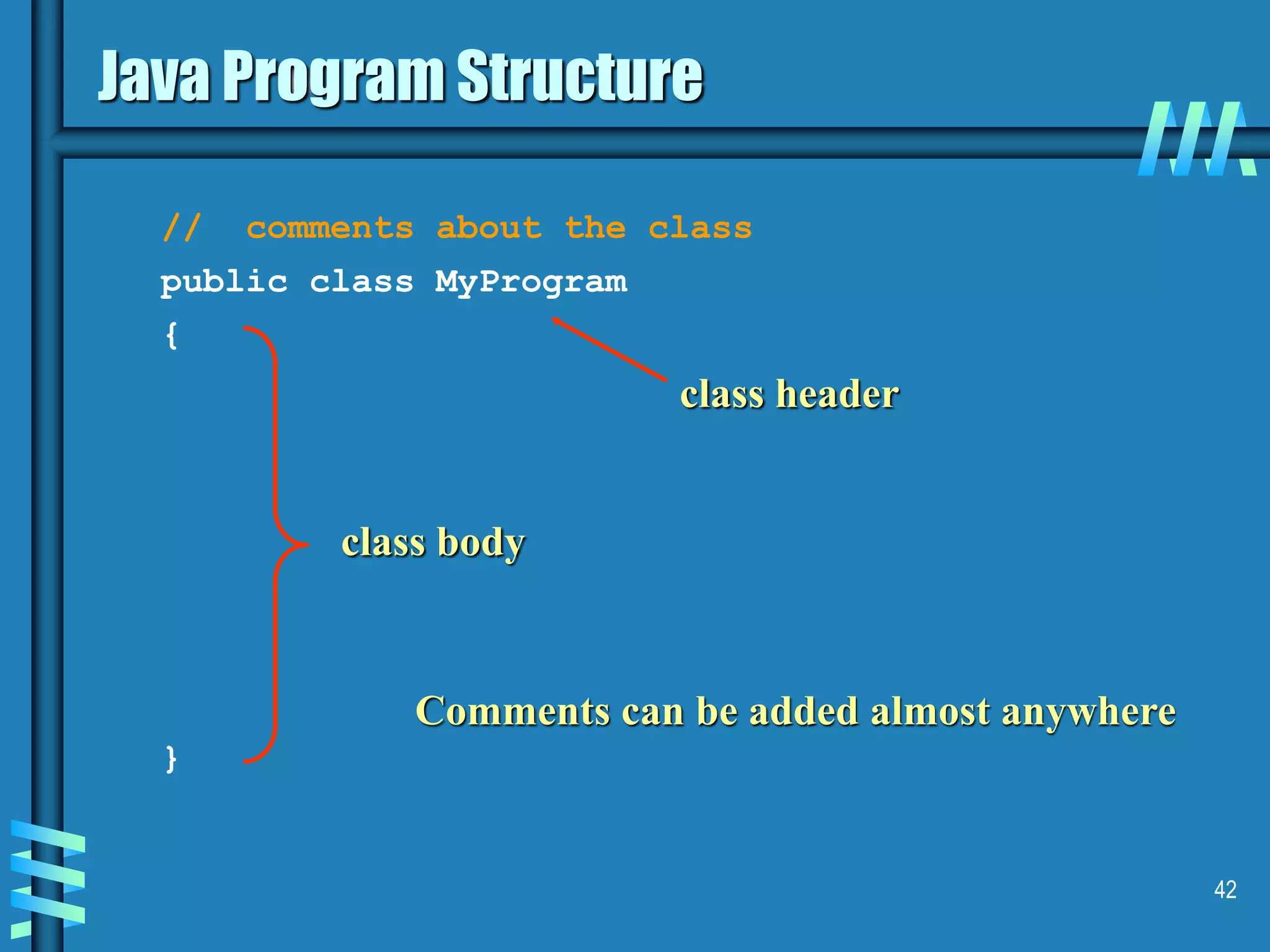 Java Program Structure

// comments about the class
public class MyProgram
{

class header

class body

Comments can be added almost anywhere

}

42